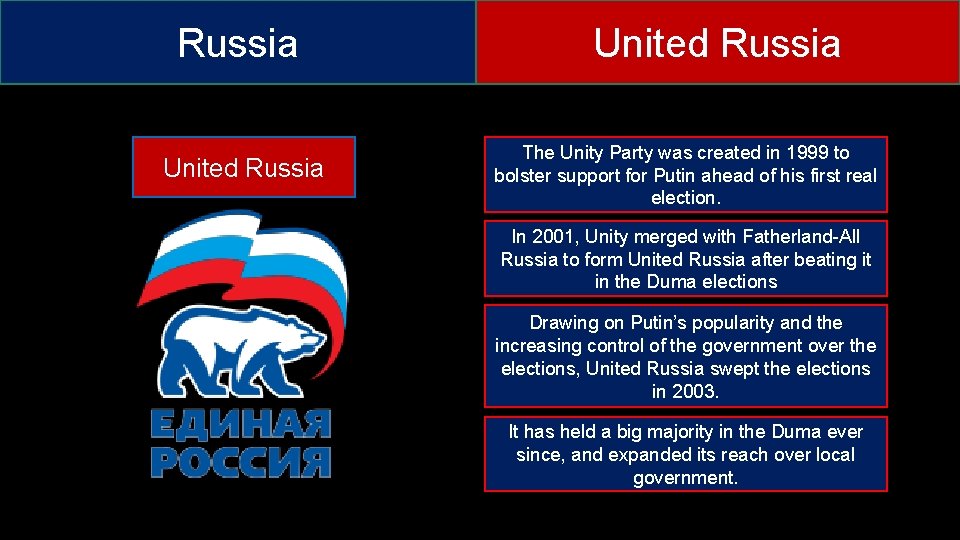 Russia

United Russia

United Russia

ЕДИНАЯ РОССИЯ

The Unity Party was created in 1999 to bolster support for Putin ahead of his first real election.

In 2001, Unity merged with Fatherland-All Russia to form United Russia after beating it in the Duma elections

Drawing on Putin's popularity and the increasing control of the government over the elections, United Russia swept the elections in 2003.

It has held a big majority in the Duma ever since, and expanded its reach over local government.